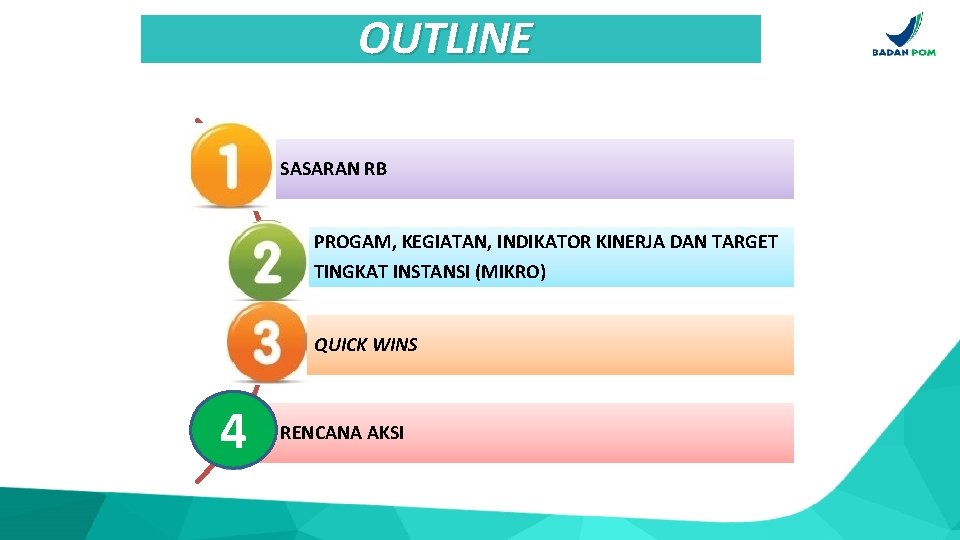 OUTLINE

BADAN POM

1 SASARAN RB

2 PROGAM, KEGIATAN, INDIKATOR KINERJA DAN TARGET TINGKAT INSTANSI (MIKRO)

3 QUICK WINS

4 RENCANA AKSI